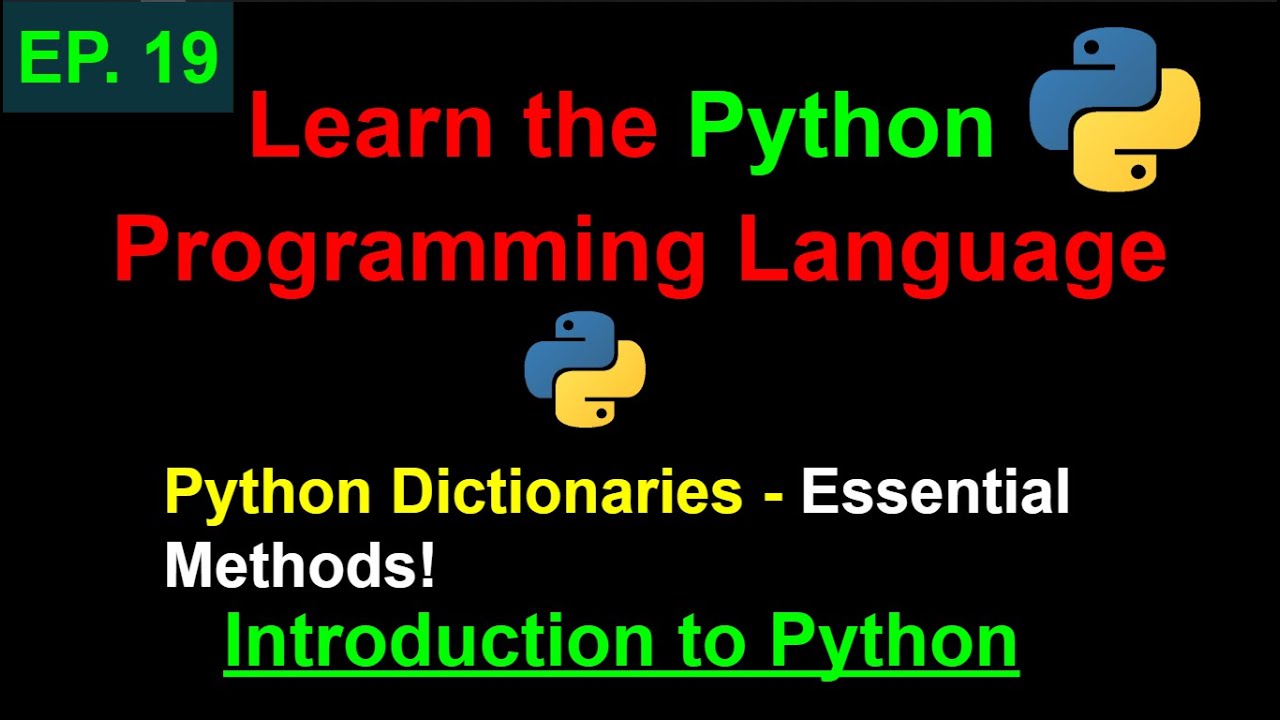 EP. 19

Learn the Python Programming Language

Python Dictionaries - Essential Methods!

Introduction to Python